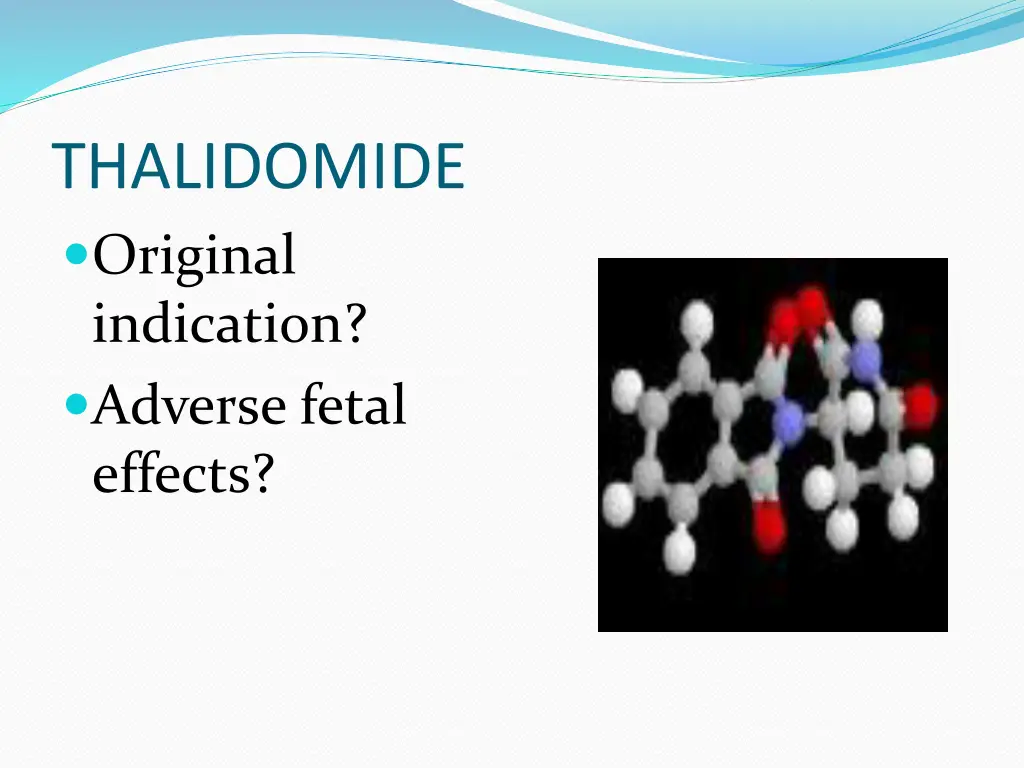 THALIDOMIDE

Original indication?

Adverse fetal effects?